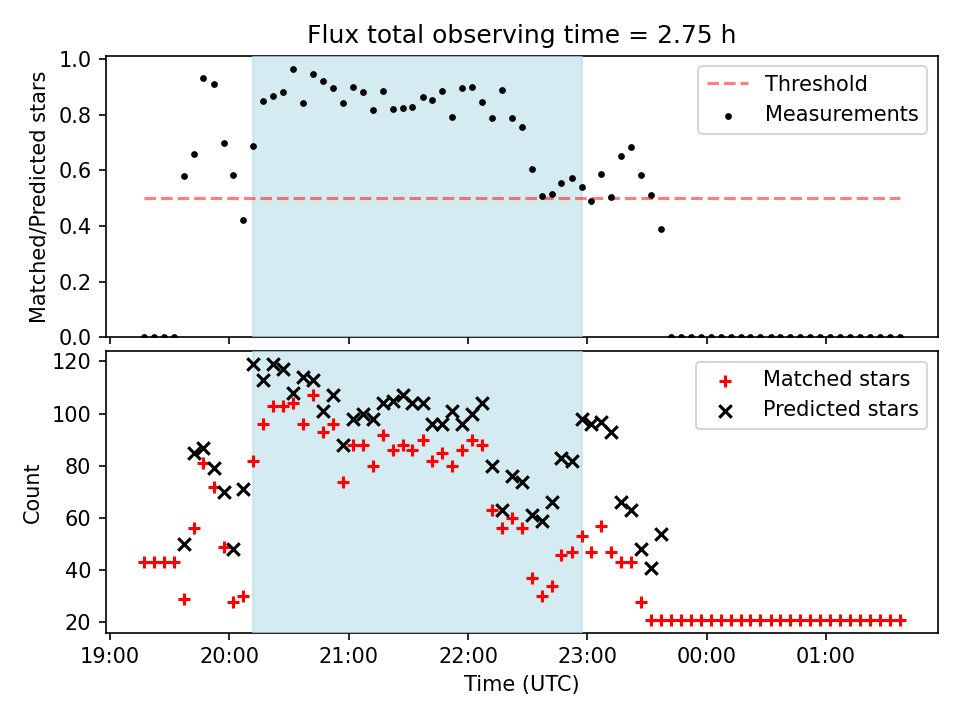 Flux total observing time = 2.75 h

Matched/Predicted stars

1.0
0.8
0.6
0.4
0.2
0.0

Threshold
Measurements

Count

120
100
80
60
40
20

Matched stars
Predicted stars

19:00 20:00 21:00 22:00 23:00 00:00 01:00

Time (UTC)